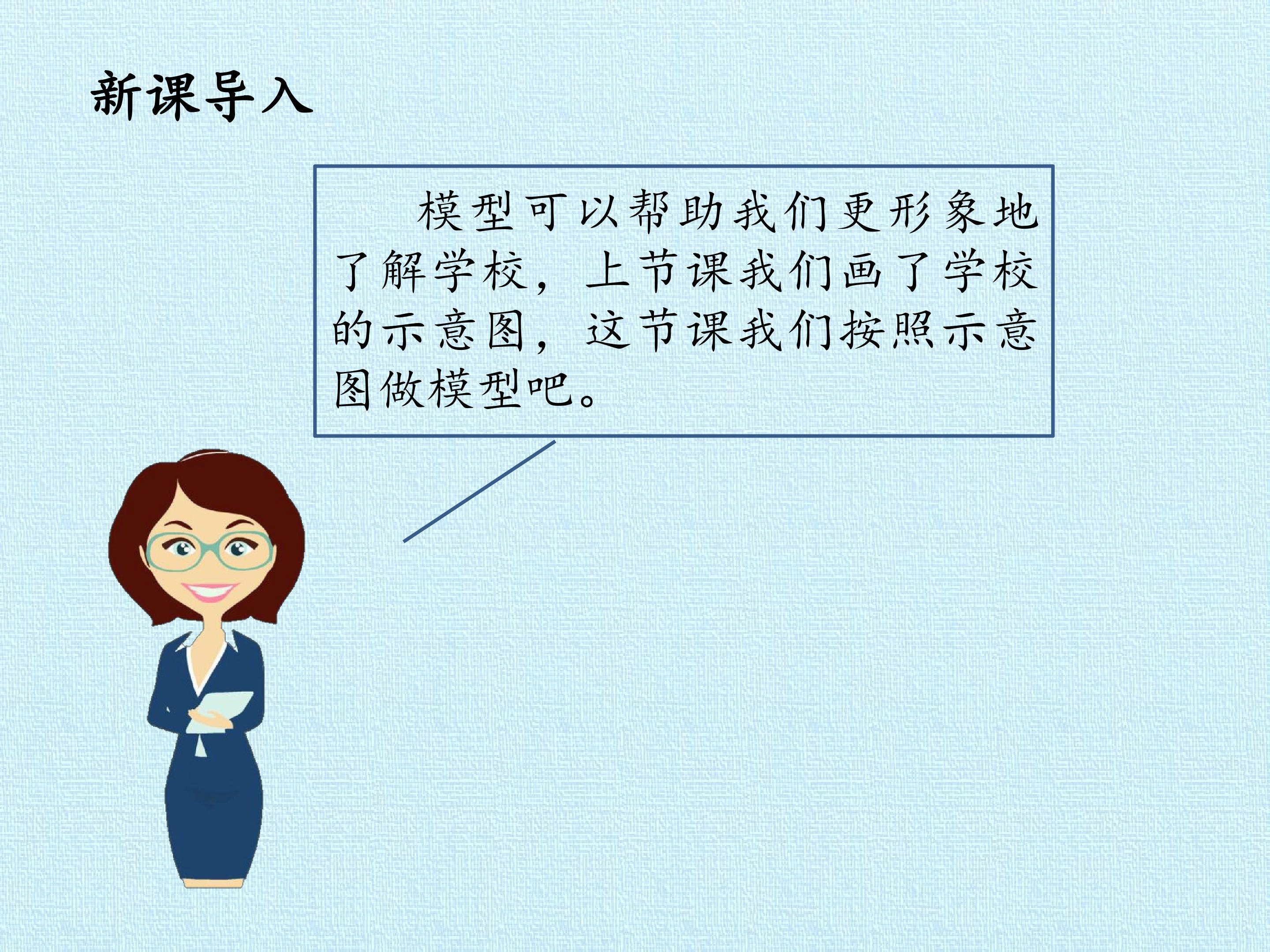 新课导入

模型可以帮助我们更形象地了解学校，上节课我们画了学校的示意图，这节课我们按照示意图做模型吧。